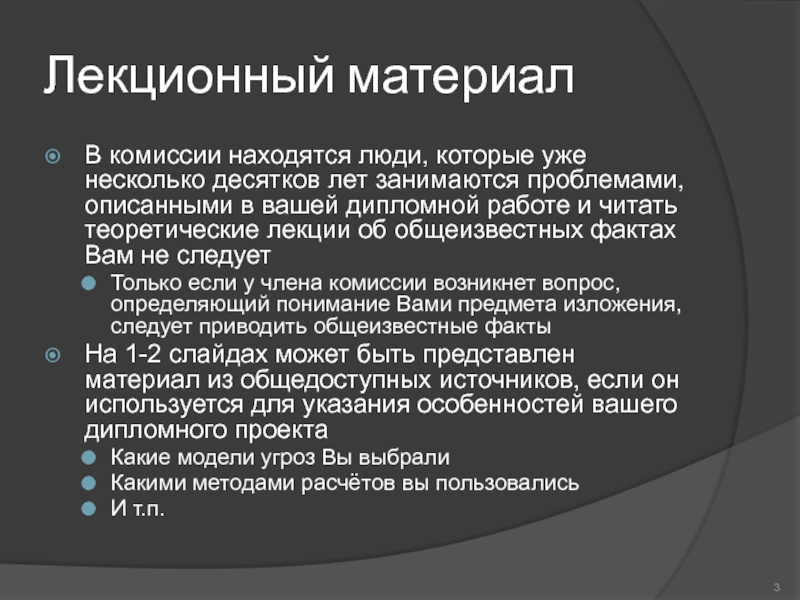 Лекционный материал

В комиссии находятся люди, которые уже несколько десятков лет занимаются проблемами, описанными в вашей дипломной работе и читать теоретические лекции об общеизвестных фактах Вам не следует

Только если у члена комиссии возникнет вопрос, определяющий понимание Вами предмета изложения, следует приводить общеизвестные факты

На 1-2 слайдах может быть представлен материал из общедоступных источников, если он используется для указания особенностей вашего дипломного проекта

Какие модели угроз Вы выбрали

Какими методами расчётов вы пользовались

И т.п.

3